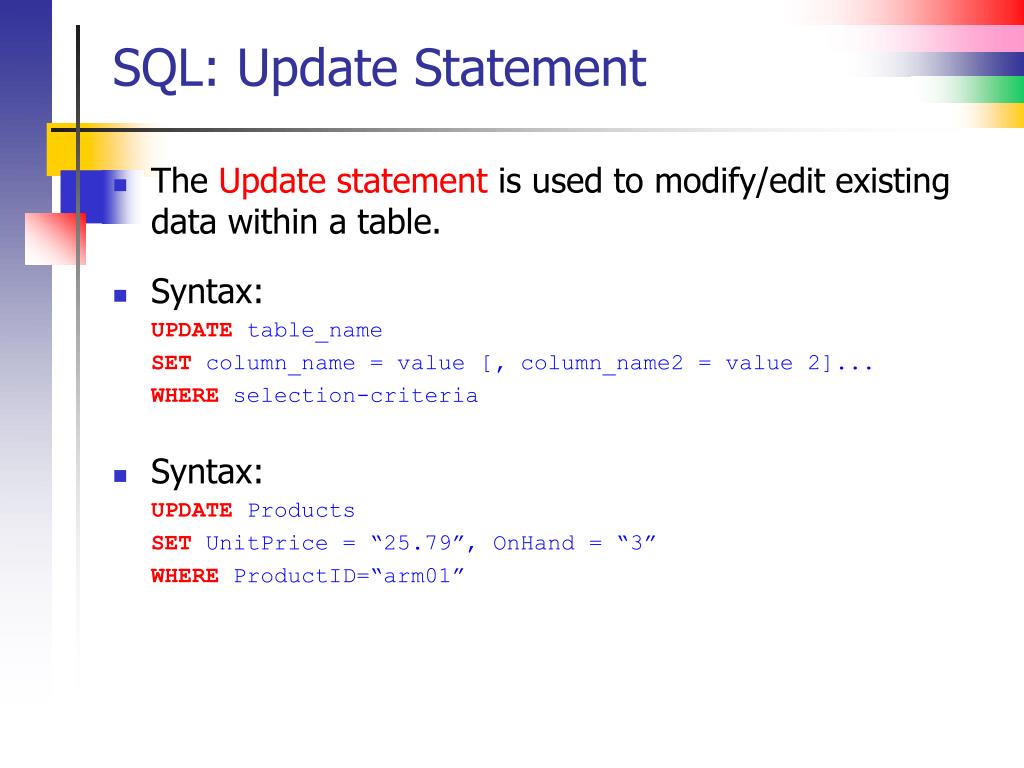 SQL: Update Statement

The Update statement is used to modify/edit existing data within a table.

Syntax:
UPDATE table_name
SET column_name = value [, column_name2 = value 2]...
WHERE selection-criteria

Syntax:
UPDATE Products
SET UnitPrice = “25.79”, OnHand = “3”
WHERE ProductID=“arm01”